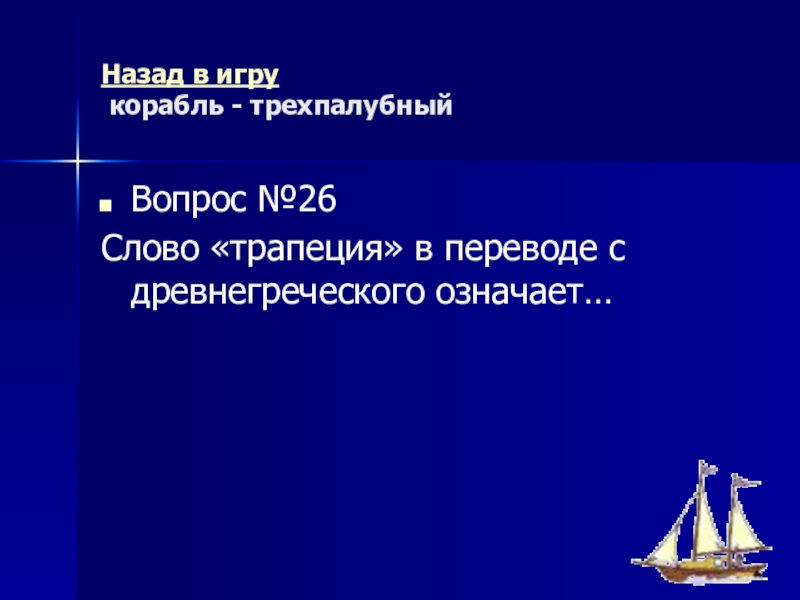 Назад в игру
корабль - трехпалубный

Вопрос №26

Слово «трапеция» в переводе с древнегреческого означает…